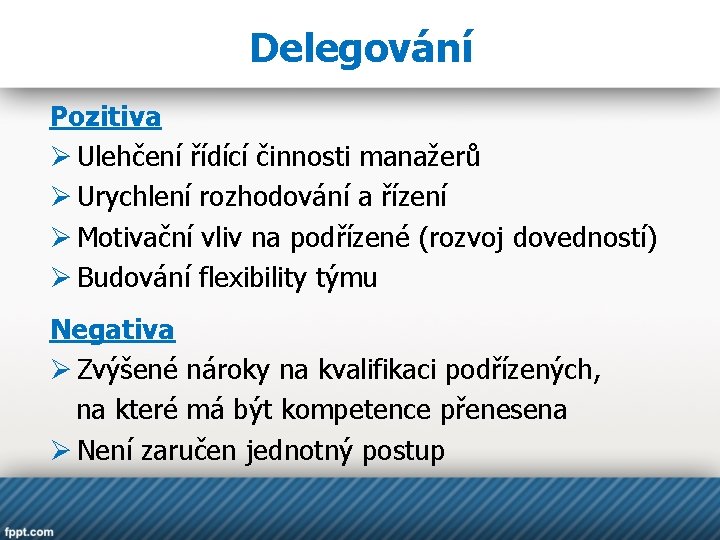 Delegování

Pozitiva

➢ Ulehčení řídící činnosti manažerů
➢ Urychlení rozhodování a řízení
➢ Motivační vliv na podřízené (rozvoj dovedností)
➢ Budování flexibility týmu

Negativa

➢ Zvýšené nároky na kvalifikaci podřízených, na které má být kompetence přenesena
➢ Není zaručen jednotný postup

fppt.com